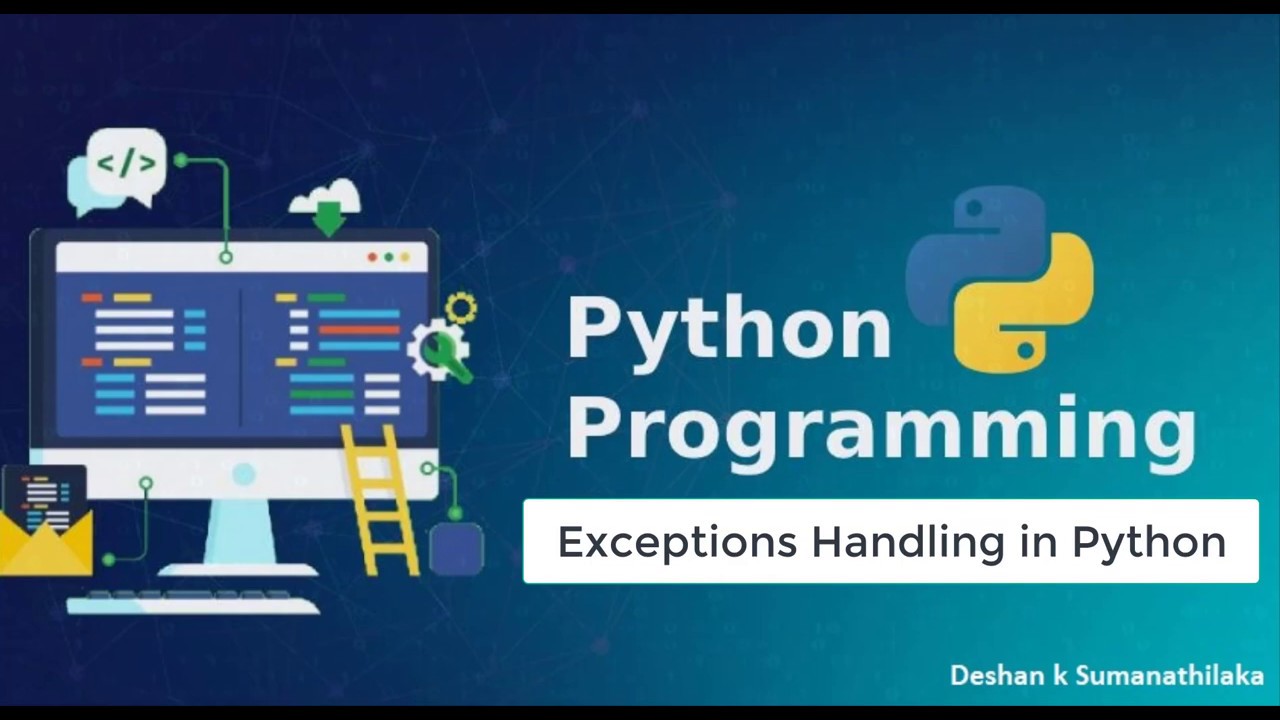 </>

Python Programming

Exceptions Handling in Python

Deshan k Sumanathilaka